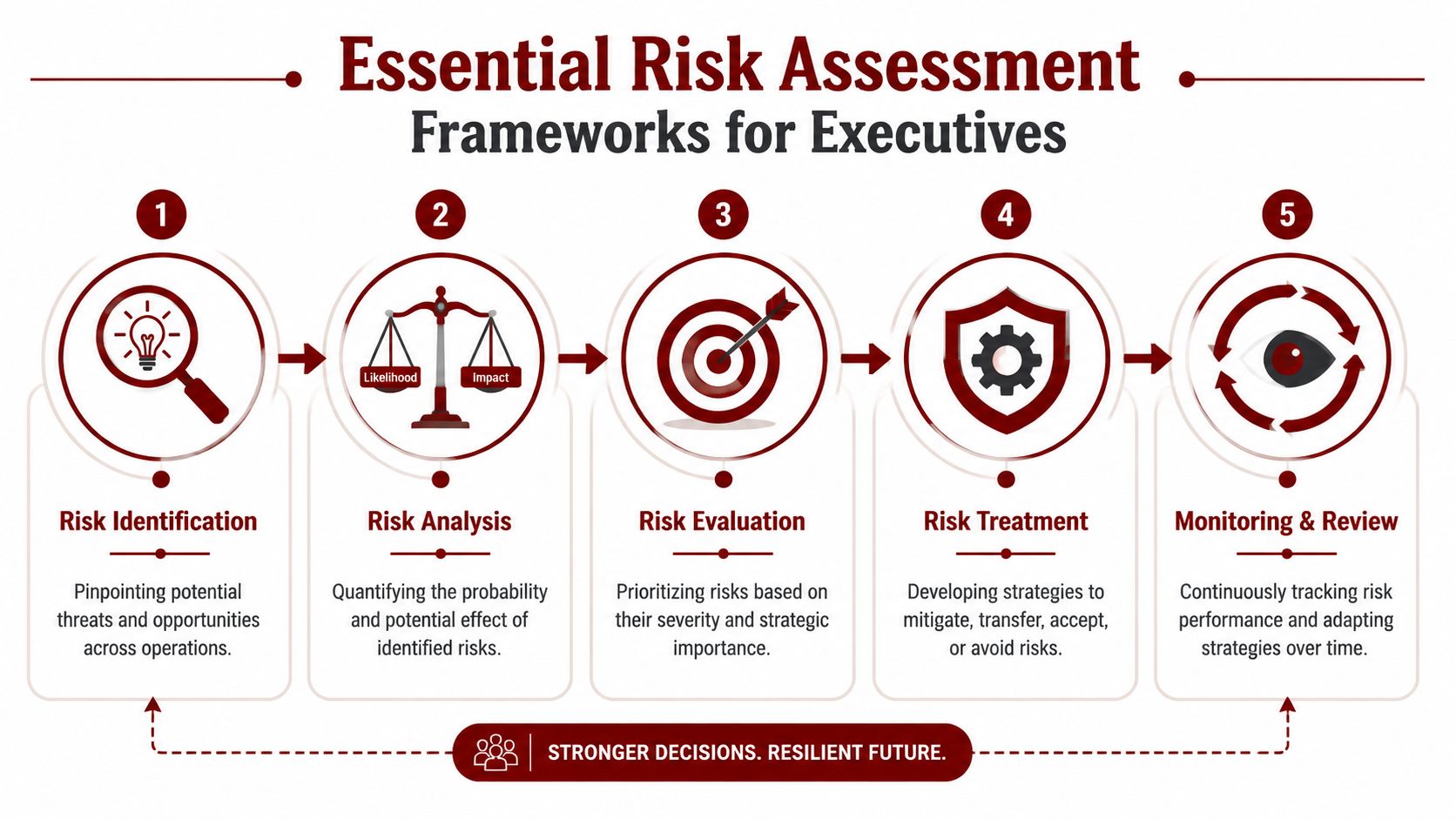 Essential Risk Assessment
Frameworks for Executives

1
Risk Identification
Pinpointing potential threats and opportunities across operations.

2
Likelihood
Impact
Risk Analysis
Quantifying the probability and potential effect of identified risks.

3
Risk Evaluation
Prioritizing risks based on their severity and strategic importance.

4
Risk Treatment
Developing strategies to mitigate, transfer, accept, or avoid risks.

5
Monitoring & Review
Continuously tracking risk performance and adapting strategies over time.

STRONGER DECISIONS. RESILIENT FUTURE.